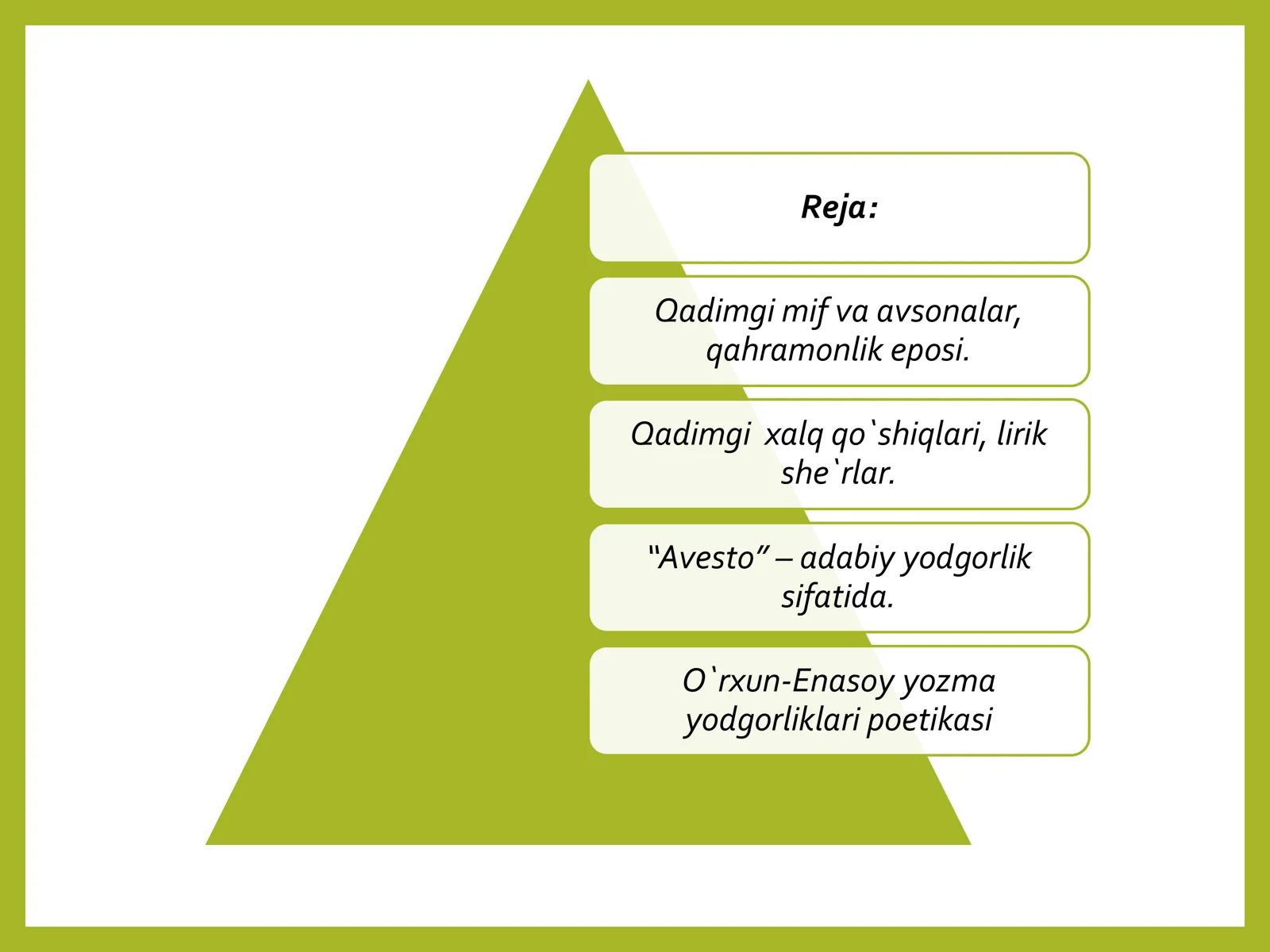 Reja:

Qadimgi mif va avsonalar, qahramonlik eposi.

Qadimgi xalq qo`shiqlari, lirik she`rlar.

“Avesto” – adabiy yodgorlik sifatida.

O`rxun-Enasoy yozma yodgorliklari poetikasi